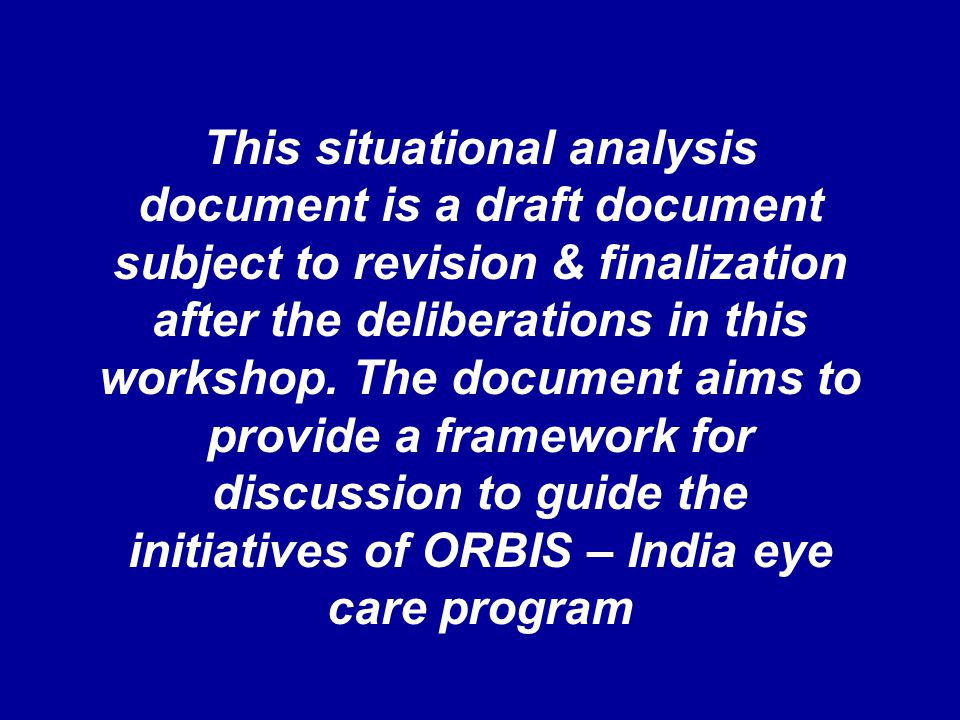 This situational analysis document is a draft document subject to revision & finalization after the deliberations in this workshop. The document aims to provide a framework for discussion to guide the initiatives of ORBIS – India eye care program